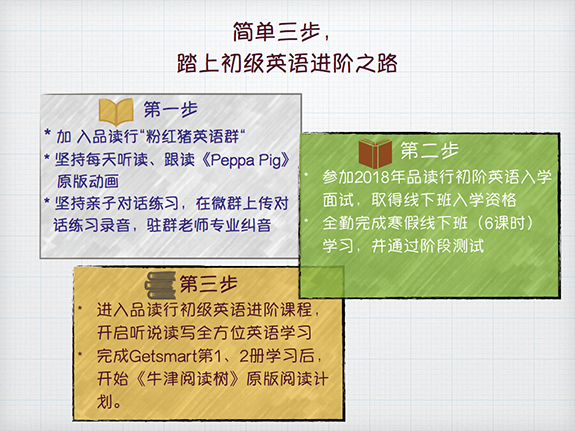 简单三步，
踏上初级英语进阶之路

第一步

* 加 入品读行“粉红猪英语群“
* 坚持每天听读、跟读《Peppa Pig》原版动画
* 坚持亲子对话练习，在微群上传对话练习录音，驻群老师专业纠音

第二步

* 参加2018年品读行初阶英语入学面试，取得线下班入学资格
* 全勤完成寒假线下班（6课时）学习，并通过阶段测试

第三步

* 进入品读行初级英语进阶课程，开启听说读写全方位英语学习
* 完成Getsmart第1、2册学习后，开始《牛津阅读树》原版阅读计划。